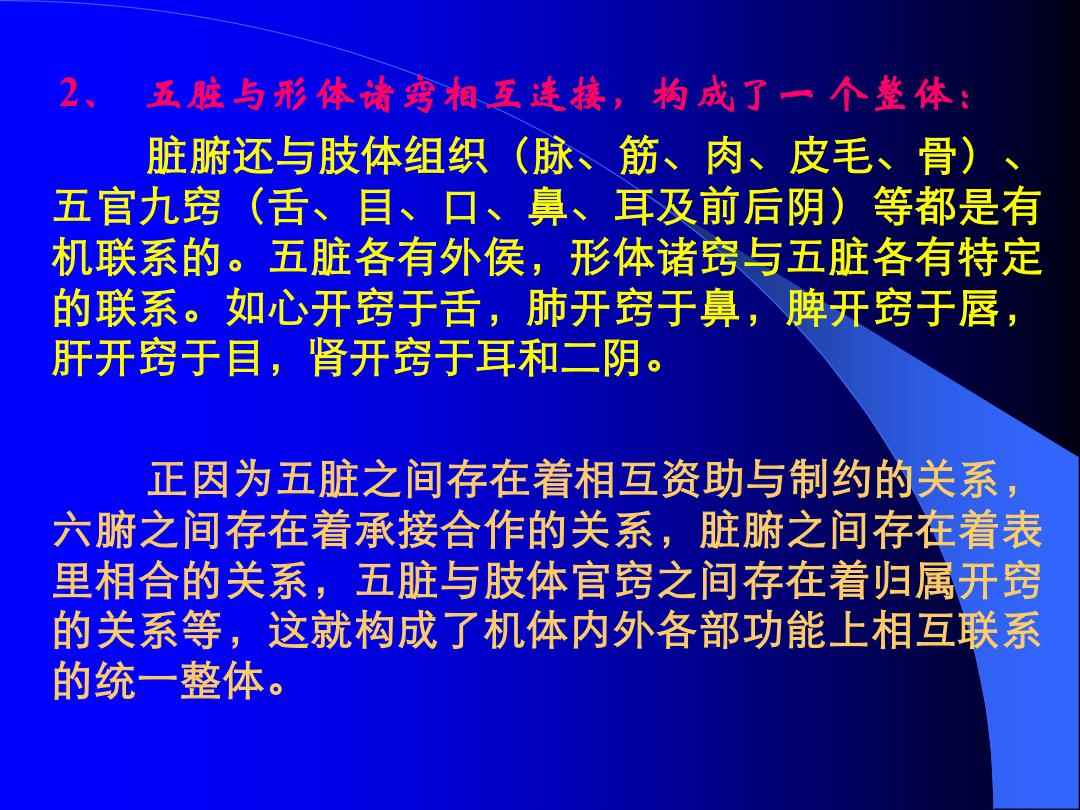 2、 五脏与形体诸窍相互连接，构成了一个整体：

脏腑还与肢体组织（脉、筋、肉、皮毛、骨）、五官九窍（舌、目、口、鼻、耳及前后阴）等都是有机联系的。五脏各有外侯，形体诸窍与五脏各有特定的联系。如心开窍于舌，肺开窍于鼻，脾开窍于唇，肝开窍于目，肾开窍于耳和二阴。

正因为五脏之间存在着相互资助与制约的关系，六腑之间存在着承接合作的关系，脏腑之间存在着表里相合的关系，五脏与肢体官窍之间存在着归属开窍的关系等，这就构成了机体内外各部功能上相互联系的统一整体。